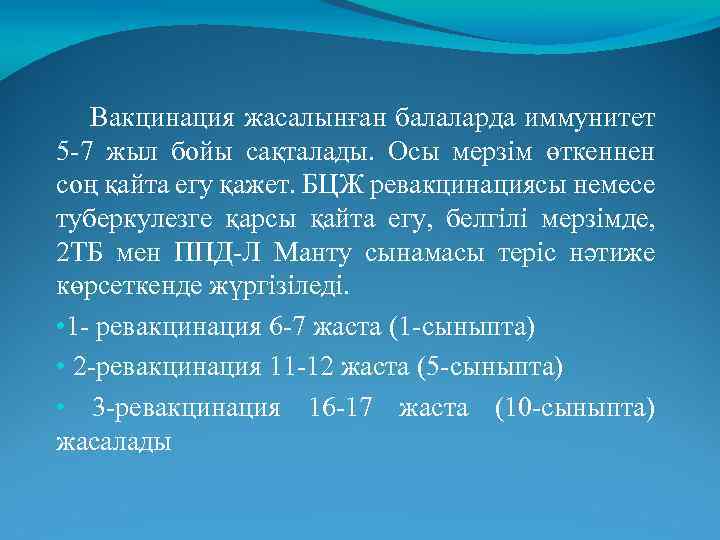 Вакцинация жасалынған балаларда иммунитет 5-7 жыл бойы сақталады. Осы мерзім өткеннен соң қайта егу қажет. БЦЖ ревакцинациясы немесе туберкулезге қарсы қайта егу, белгілі мерзімде, 2ТБ мен ППД-Л Манту сынамасы теріс нәтиже көрсеткенде жүргізіледі.

•1- ревакцинация 6-7 жаста (1-сыныпта)

• 2-ревакцинация 11-12 жаста (5-сыныпта)

• 3-ревакцинация 16-17 жаста (10-сыныпта) жасалады